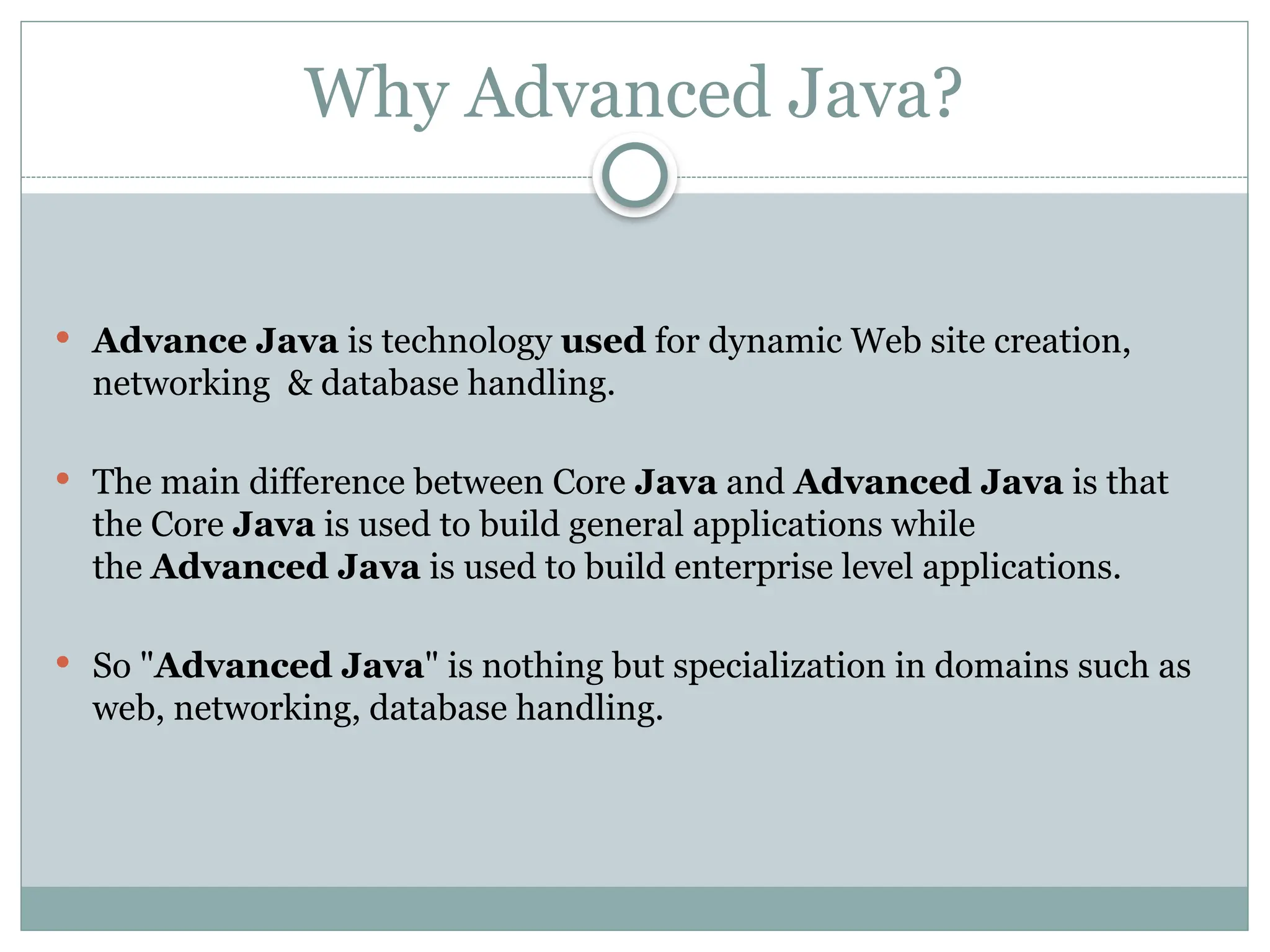 Why Advanced Java?

• Advance Java is technology used for dynamic Web site creation, networking & database handling.

• The main difference between Core Java and Advanced Java is that the Core Java is used to build general applications while the Advanced Java is used to build enterprise level applications.

• So "Advanced Java" is nothing but specialization in domains such as web, networking, database handling.